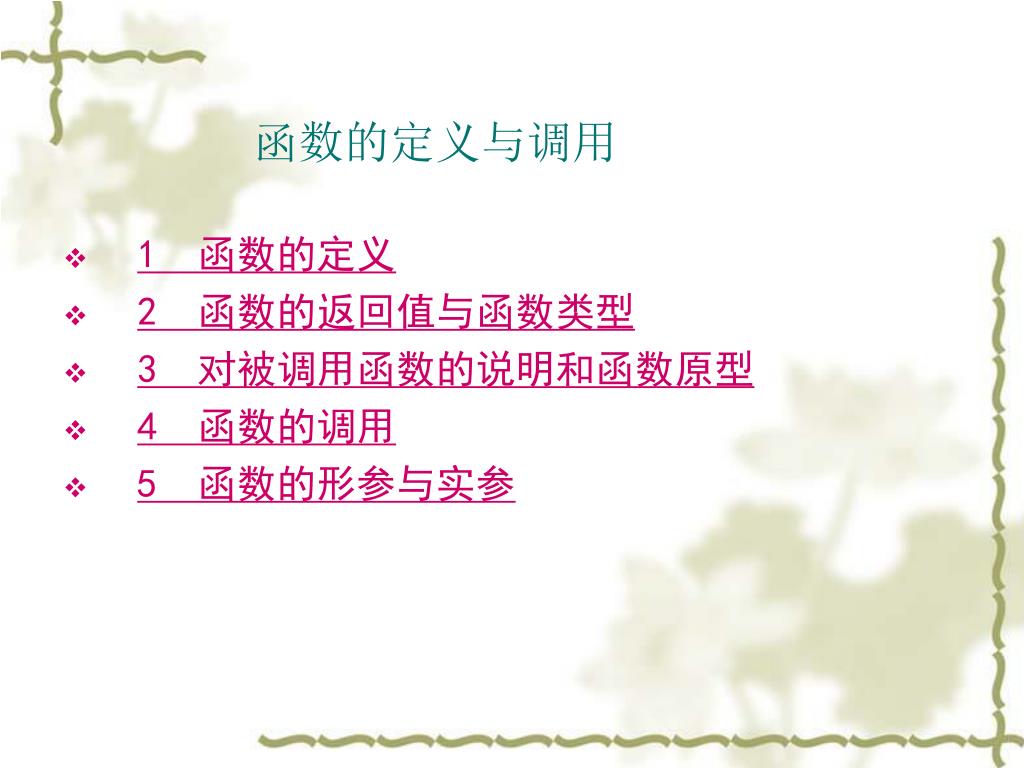 函数的定义与调用

❖ 1　函数的定义
❖ 2　函数的返回值与函数类型
❖ 3　对被调用函数的说明和函数原型
❖ 4　函数的调用
❖ 5　函数的形参与实参